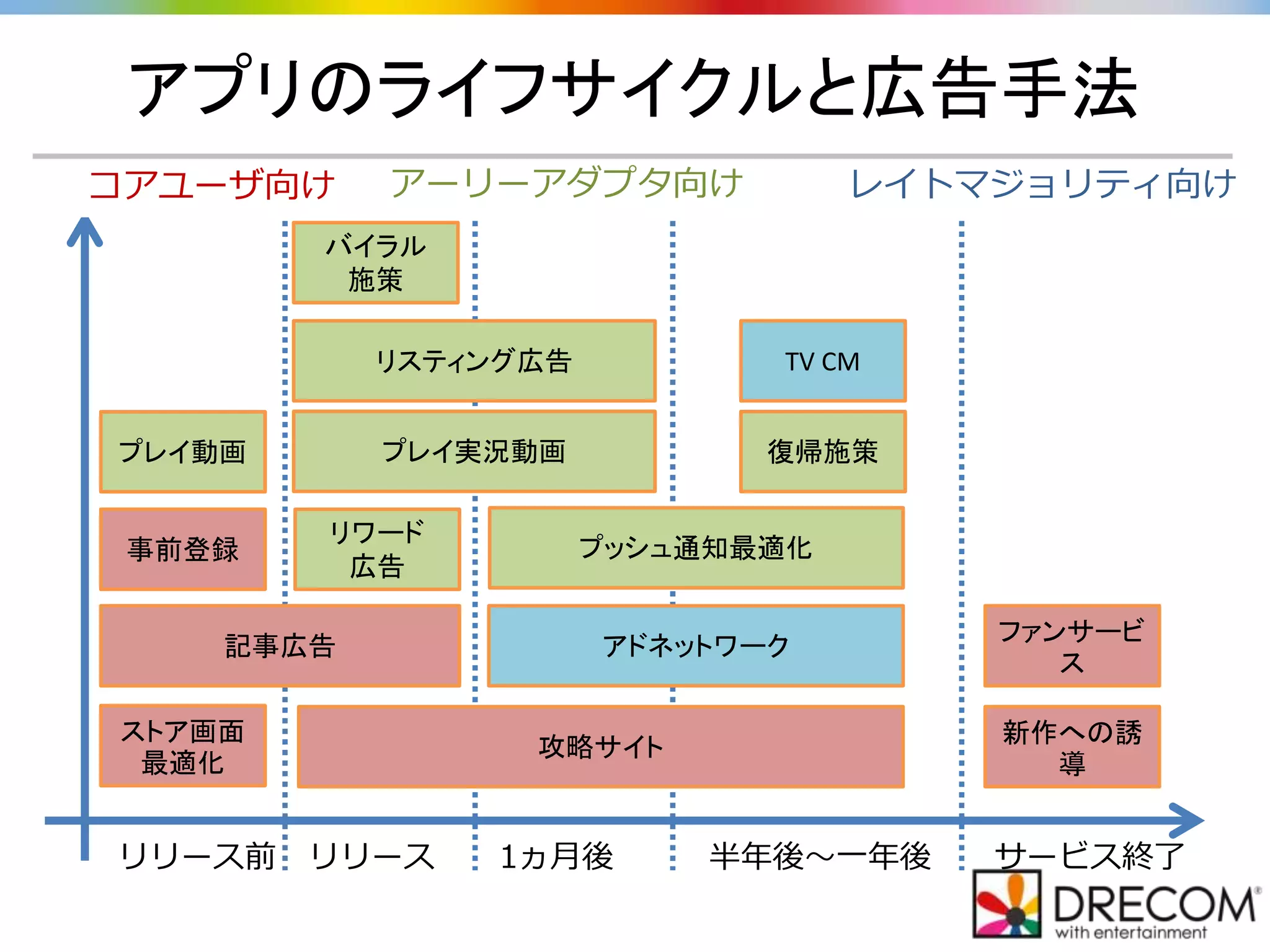 アプリのライフサイクルと広告手法

コアユーザ向け　アーリーアダプタ向け　レイトマジョリティ向け

バイラル施策

リスティング広告

TV CM

プレイ動画

プレイ実況動画

復帰施策

事前登録

リワード広告

プッシュ通知最適化

記事広告

アドネットワーク

ファンサービス

ストア画面最適化

攻略サイト

新作への誘導

リリース前　リリース　1ヵ月後　半年後～一年後　サービス終了

DRECOM
with entertainment